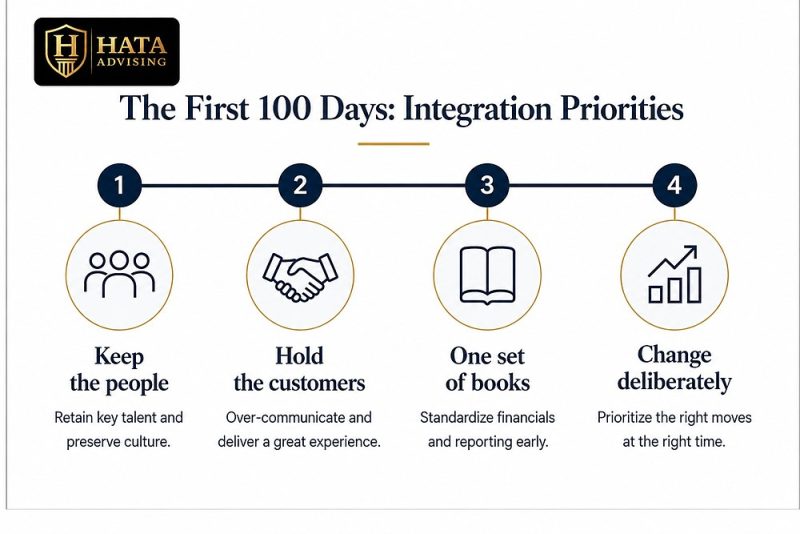 H HATA ADVISING

The First 100 Days: Integration Priorities

1

Keep the people

Retain key talent and preserve culture.

2

Hold the customers

Over-communicate and deliver a great experience.

3

One set of books

Standardize financials and reporting early.

4

Change deliberately

Prioritize the right moves at the right time.